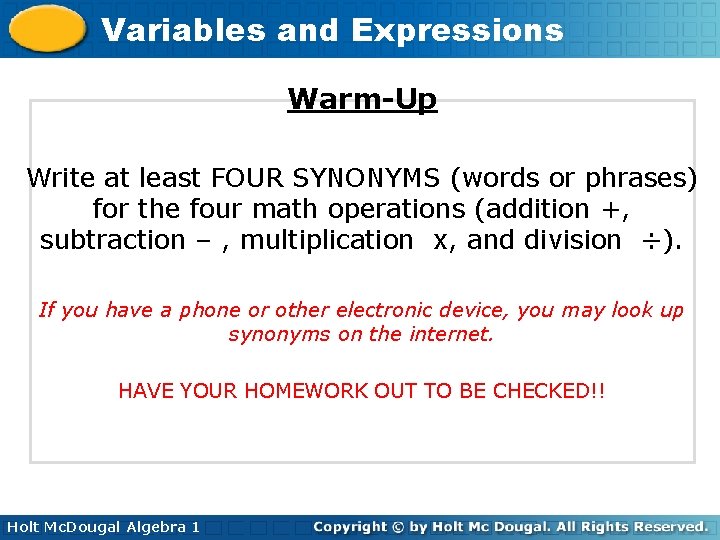 Variables and Expressions

Warm-Up

Write at least FOUR SYNONYMS (words or phrases) for the four math operations (addition +, subtraction – , multiplication x, and division ÷).

If you have a phone or other electronic device, you may look up synonyms on the internet.

HAVE YOUR HOMEWORK OUT TO BE CHECKED!!

Holt McDougal Algebra 1

Copyright © by Holt Mc Dougal. All Rights Reserved.